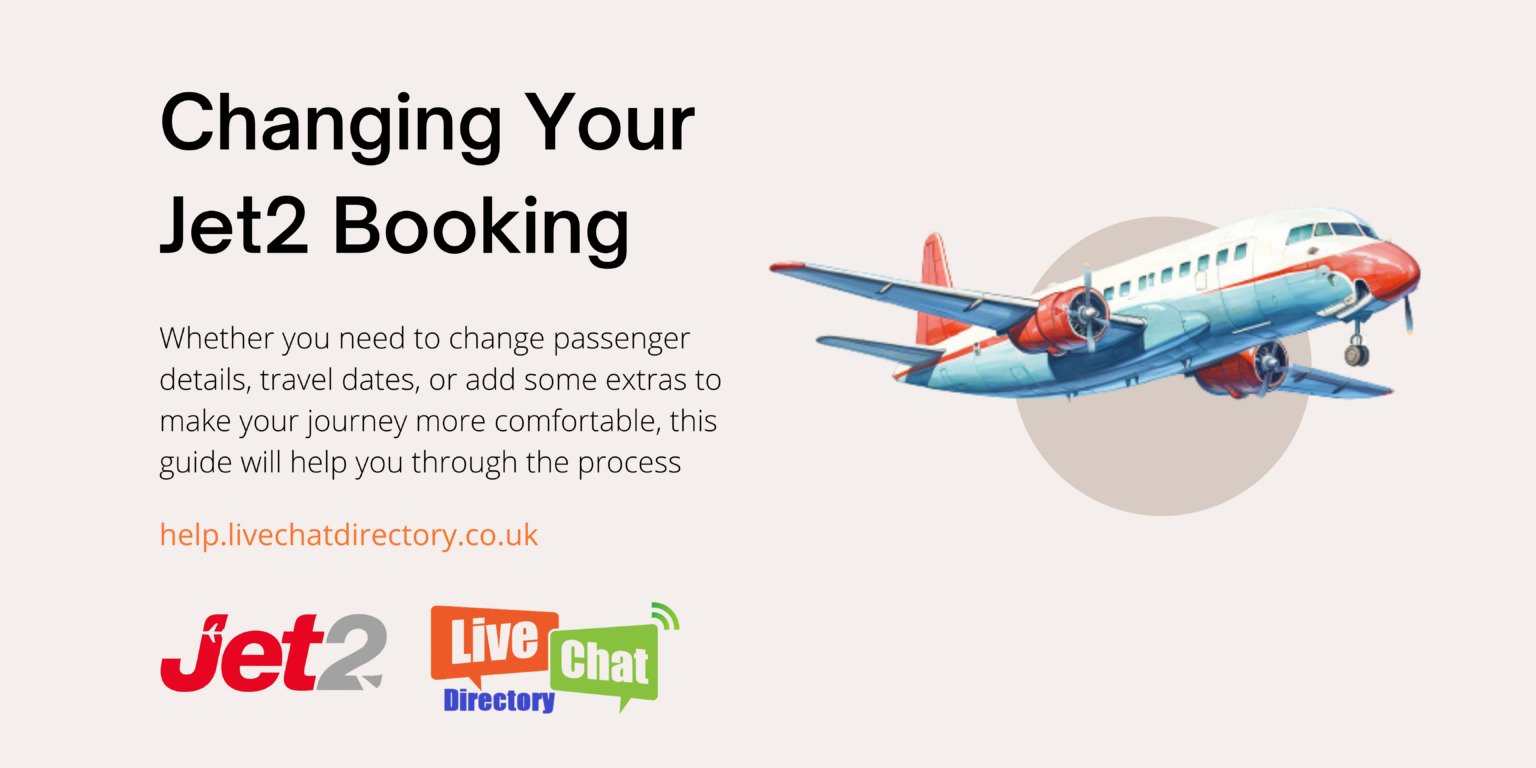 Changing Your Jet2 Booking

Whether you need to change passenger details, travel dates, or add some extras to make your journey more comfortable, this guide will help you through the process

help.livechatdirectory.co.uk

Jet2

Live Chat Directory